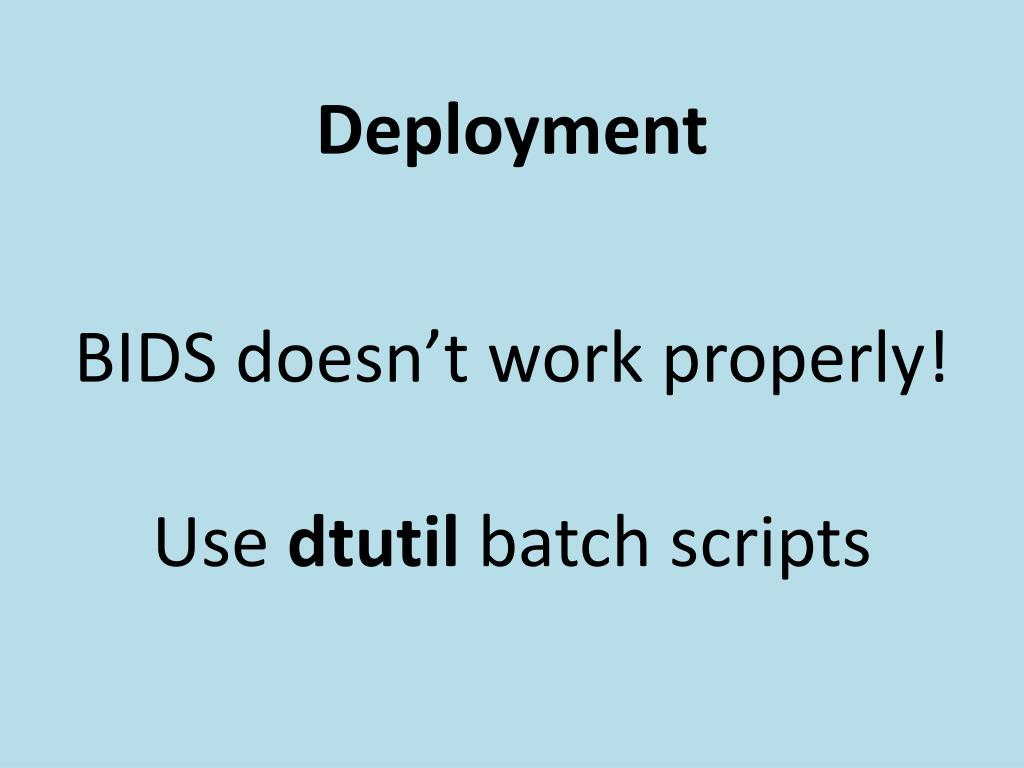 Deployment

BIDS doesn’t work properly!

Use dtutil batch scripts